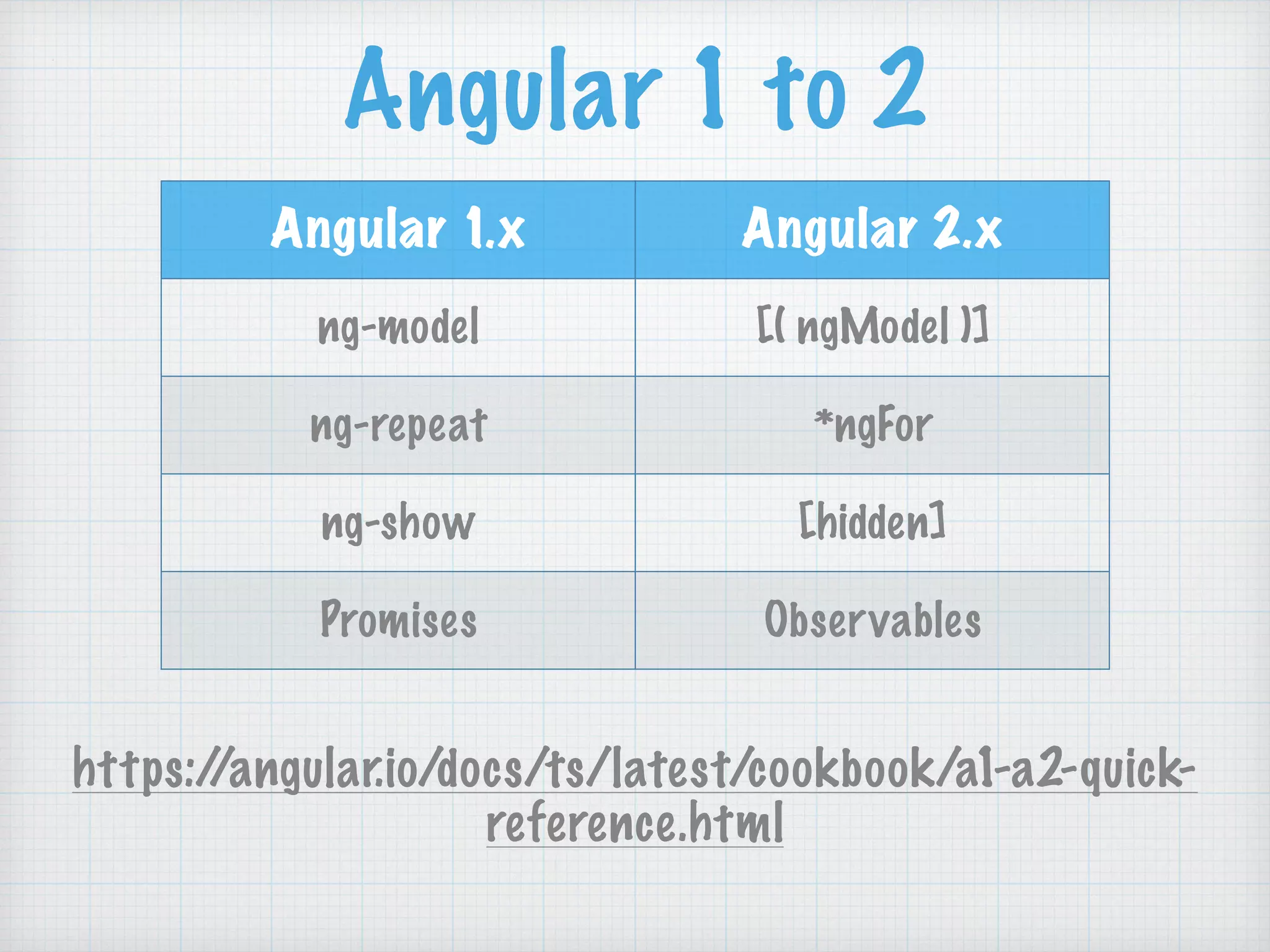 Angular 1 to 2

| Angular 1.x | Angular 2.x |
|---|---|
| ng-model | [( ngModel )] |
| ng-repeat | *ngFor |
| ng-show | [hidden] |
| Promises | Observables |

https://angular.io/docs/ts/latest/cookbook/a1-a2-quick-reference.html